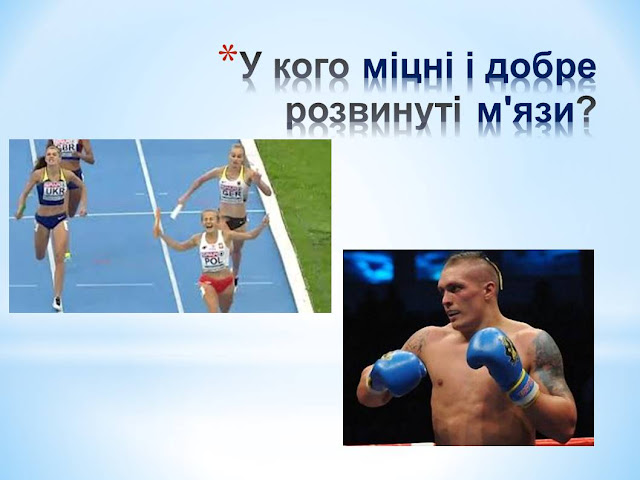 *У кого міцні і добре розвинуті м'язи?

GBR
UKR
GER
POL